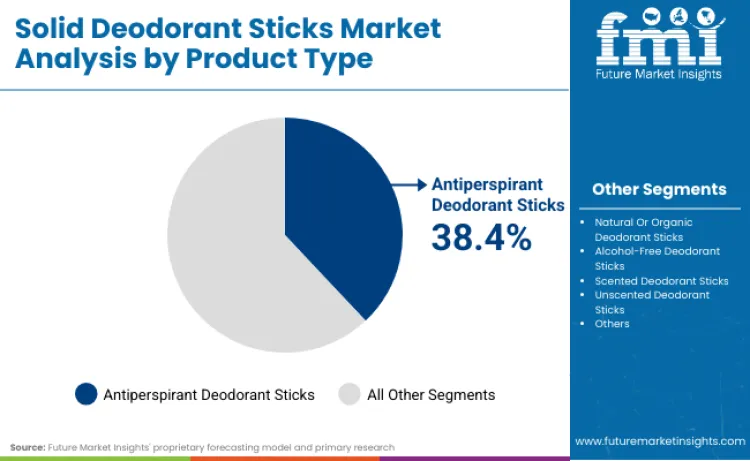 Solid Deodorant Sticks Market Analysis by Product Type

fmi
Future Market Insights

Antiperspirant Deodorant Sticks
38.4%

Other Segments

- Natural Or Organic Deodorant Sticks
- Alcohol-Free Deodorant Sticks
- Scented Deodorant Sticks
- Unscented Deodorant Sticks
- Others

Antiperspirant Deodorant Sticks
All Other Segments

Source: Future Market Insights' proprietary forecasting model and primary research

www.futuremarketinsights.com